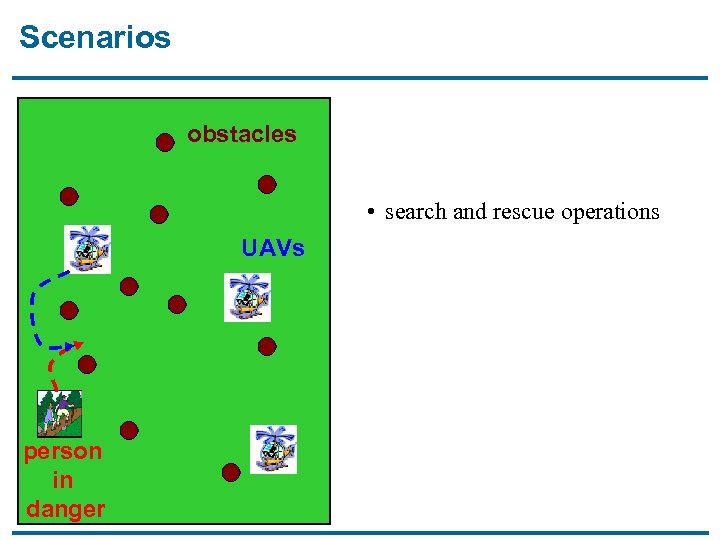 Scenarios

obstacles

UAVs

person in danger

• search and rescue operations